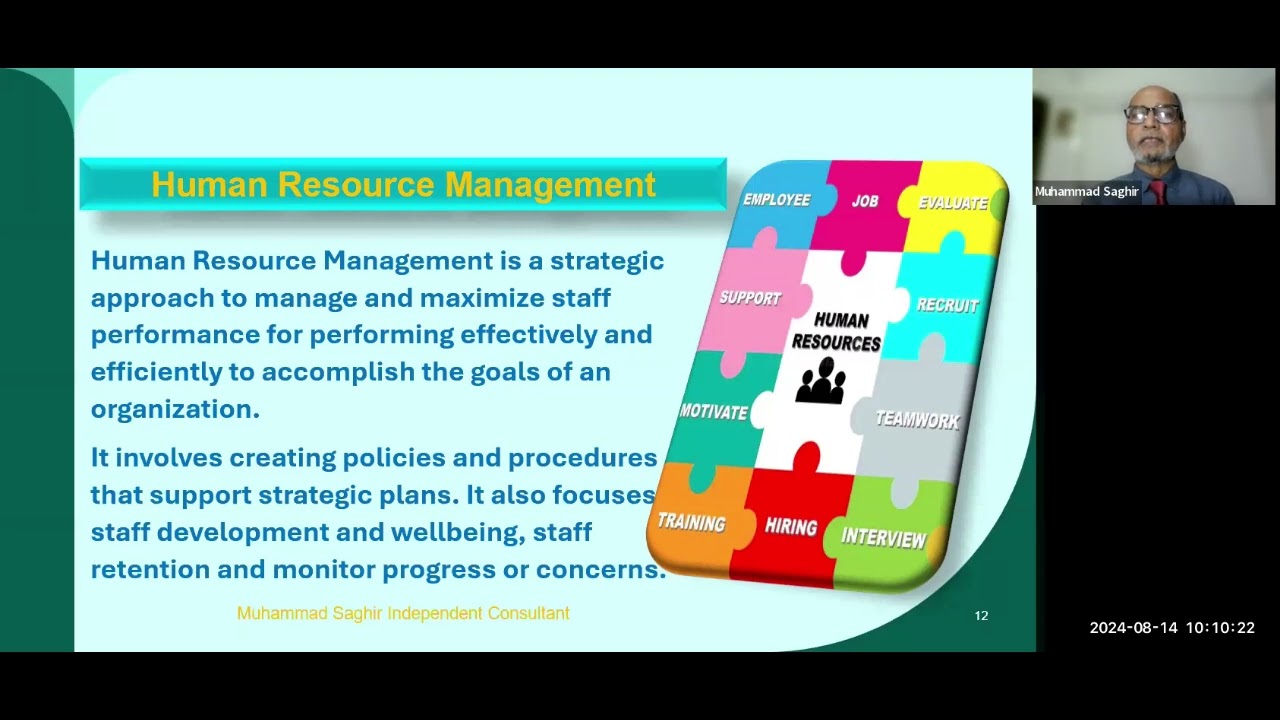 Human Resource Management

Human Resource Management is a strategic approach to manage and maximize staff performance for performing effectively and efficiently to accomplish the goals of an organization.

It involves creating policies and procedures that support strategic plans. It also focuses staff development and wellbeing, staff retention and monitor progress or concerns.

EMPLOYEE
JOB
EVALUATE
SUPPORT
HUMAN RESOURCES
RECRUIT
MOTIVATE
TEAMWORK
TRAINING
HIRING
INTERVIEW

Muhammad Saghir Independent Consultant

12

Muhammad Saghir

2024-08-14 10:10:22